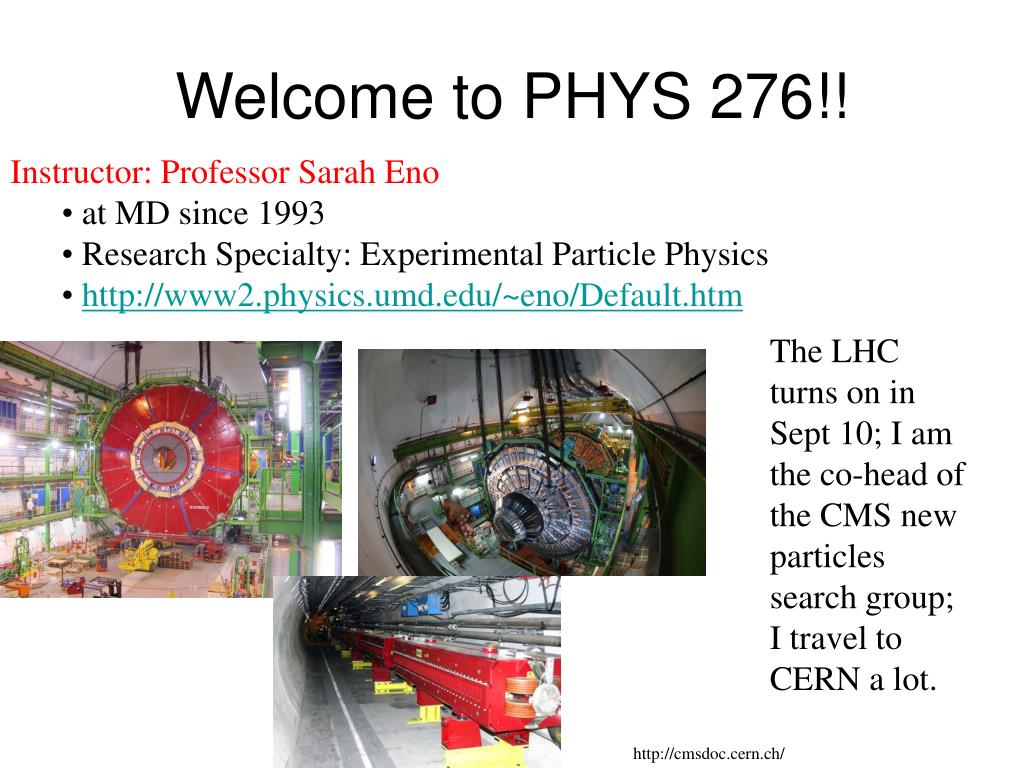 Welcome to PHYS 276!!

Instructor: Professor Sarah Eno

• at MD since 1993
• Research Specialty: Experimental Particle Physics
• http://www2.physics.umd.edu/~eno/Default.htm

The LHC turns on in Sept 10; I am the co-head of the CMS new particles search group; I travel to CERN a lot.

http://cmsdoc.cern.ch/